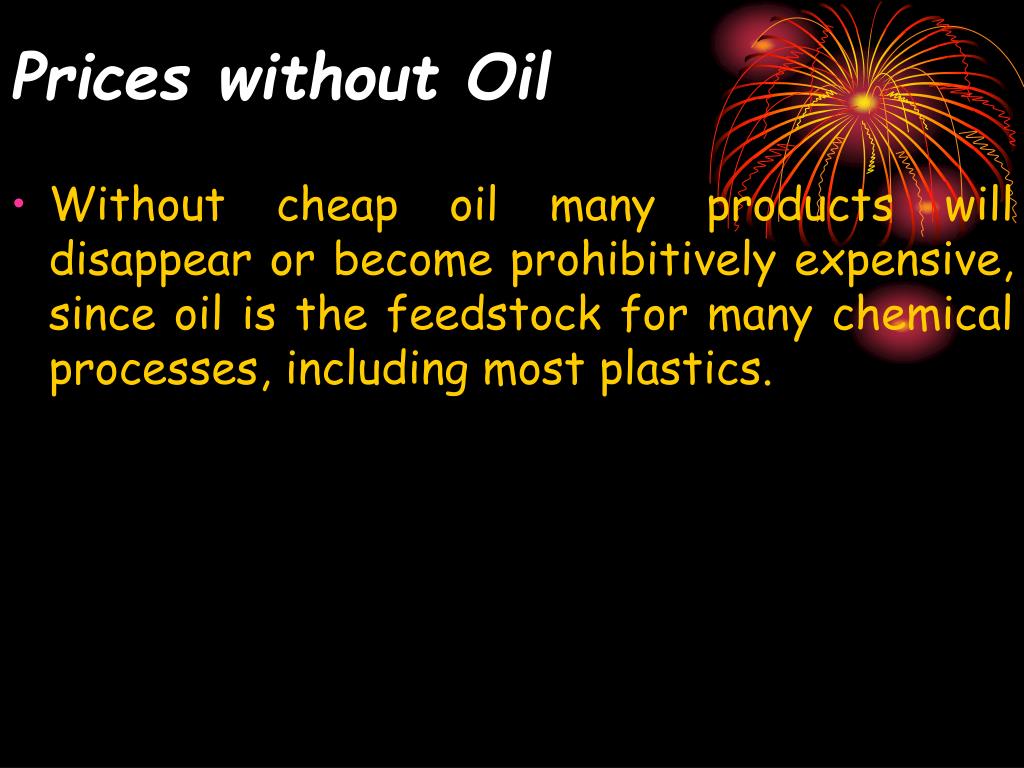 Prices without Oil

• Without cheap oil many products will disappear or become prohibitively expensive, since oil is the feedstock for many chemical processes, including most plastics.